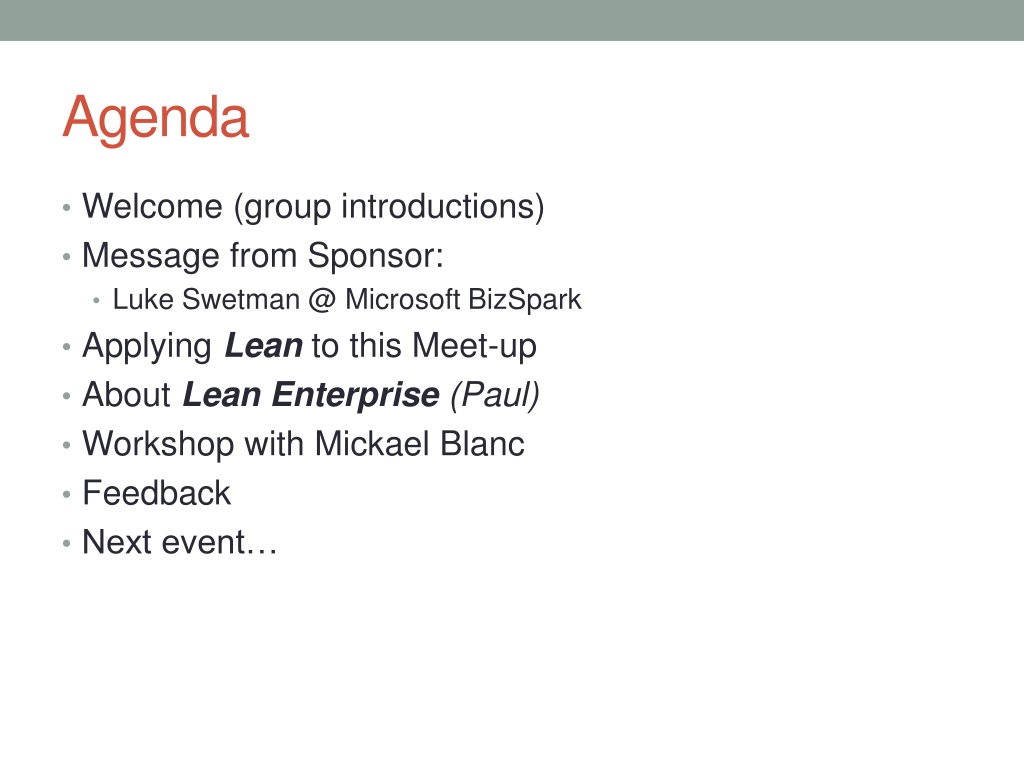 Agenda

• Welcome (group introductions)
• Message from Sponsor:
  • Luke Swetman @ Microsoft BizSpark
• Applying Lean to this Meet-up
• About Lean Enterprise (Paul)
• Workshop with Mickael Blanc
• Feedback
• Next event…